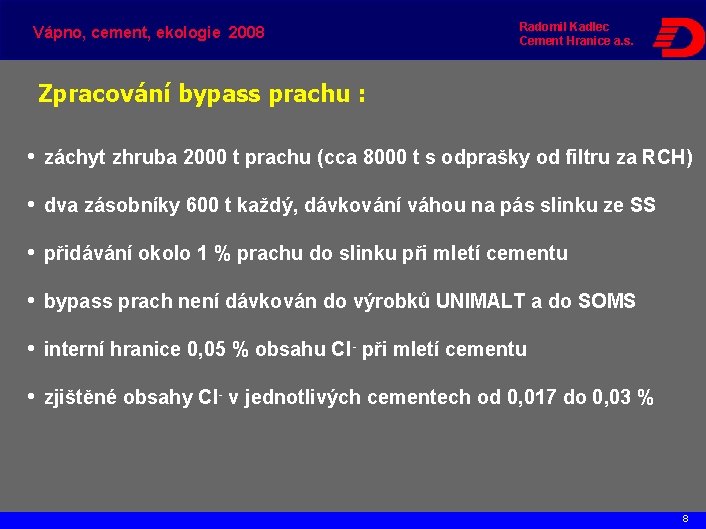 Vápno, cement, ekologie 2008

Radomil Kadlec
Cement Hranice a.s.

Zpracování bypass prachu :

• záchyt zhruba 2000 t prachu (cca 8000 t s odprašky od filtru za RCH)

• dva zásobníky 600 t každý, dávkování váhou na pás slinku ze SS

• přidávání okolo 1 % prachu do slinku při mletí cementu

• bypass prach není dávkován do výrobků UNIMALT a do SOMS

• interní hranice 0,05 % obsahu $Cl^-$ při mletí cementu

• zjištěné obsahy $Cl^-$ v jednotlivých cementech od 0,017 do 0,03 %

8